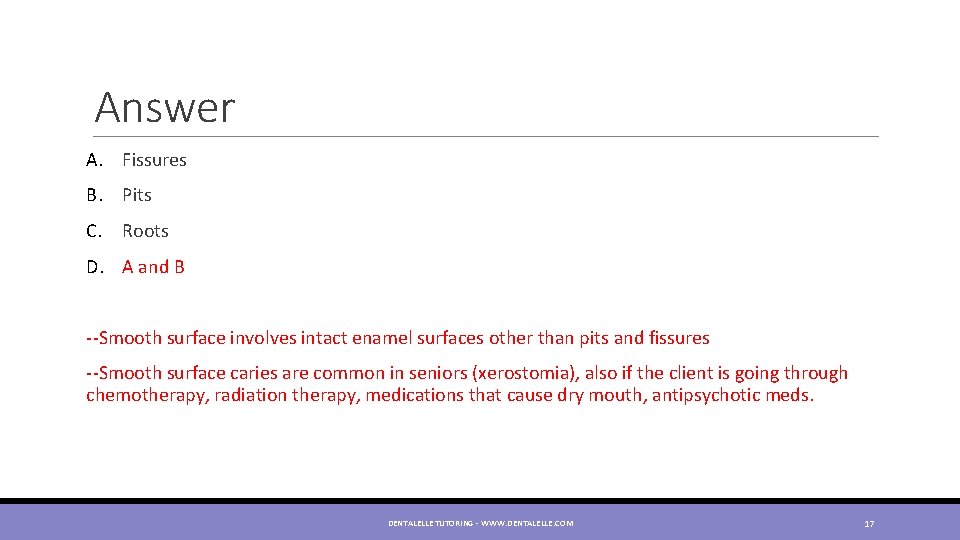 Answer

A. Fissures

B. Pits

C. Roots

D. A and B

--Smooth surface involves intact enamel surfaces other than pits and fissures

--Smooth surface caries are common in seniors (xerostomia), also if the client is going through chemotherapy, radiation therapy, medications that cause dry mouth, antipsychotic meds.

DENTALELLE TUTORING - WWW.DENTALELLE.COM

17